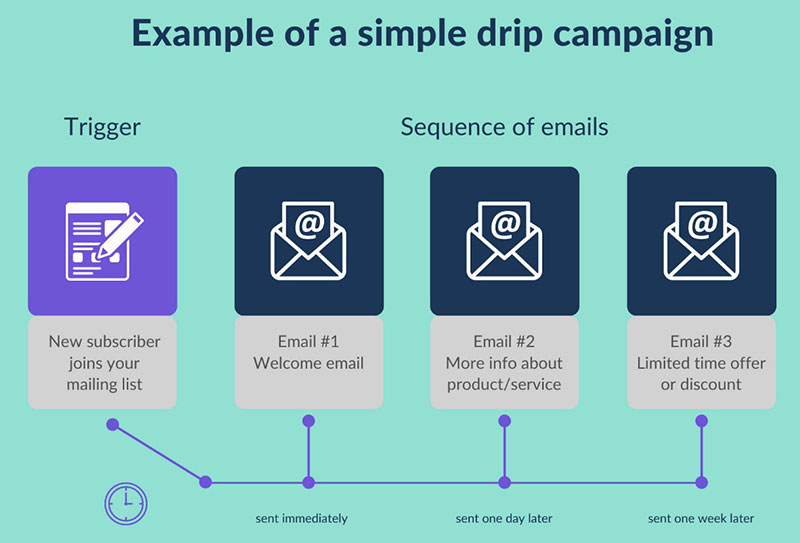 Example of a simple drip campaign

Trigger

Sequence of emails

@

@

@

New subscriber joins your mailing list

Email #1
Welcome email

Email #2
More info about product/service

Email #3
Limited time offer or discount

sent immediately

sent one day later

sent one week later